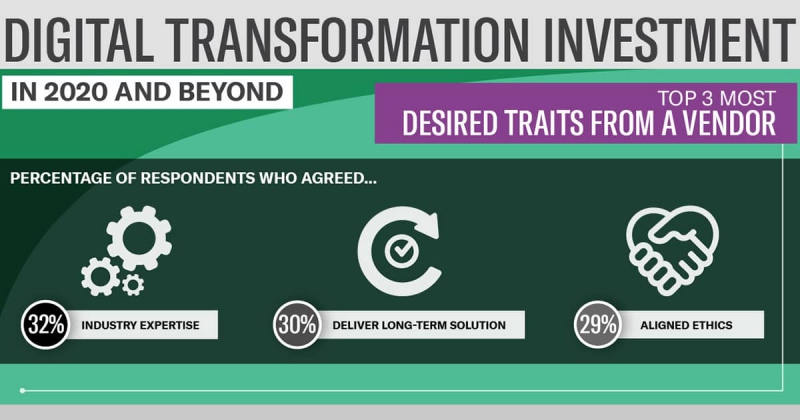 DIGITAL TRANSFORMATION INVESTMENT

IN 2020 AND BEYOND

TOP 3 MOST
DESIRED TRAITS FROM A VENDOR

PERCENTAGE OF RESPONDENTS WHO AGREED...

32% INDUSTRY EXPERTISE

30% DELIVER LONG-TERM SOLUTION

29% ALIGNED ETHICS